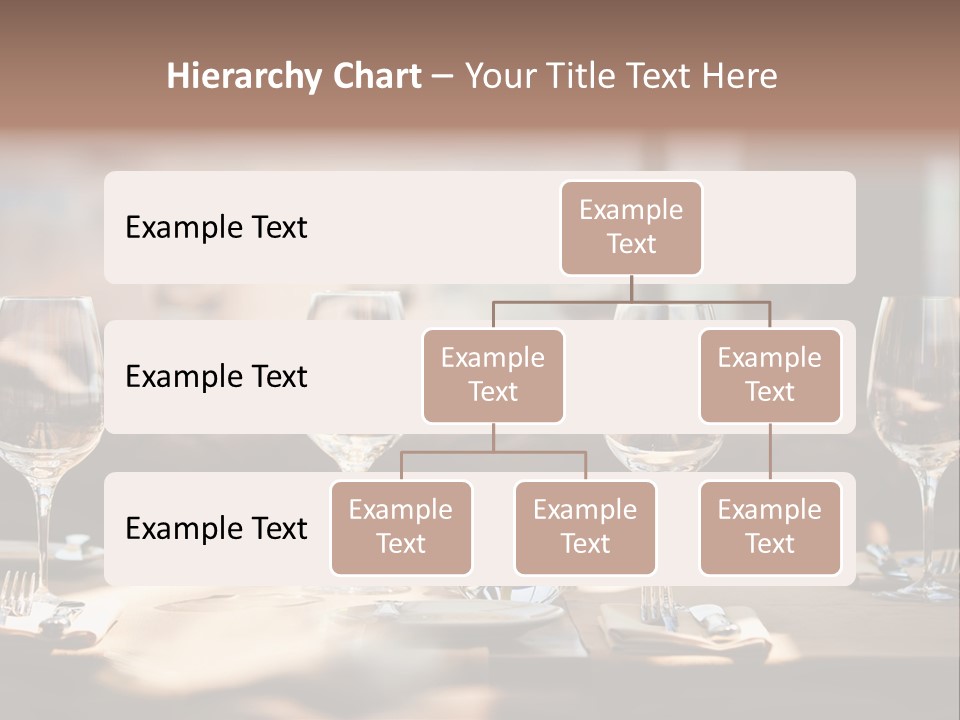 Hierarchy Chart – Your Title Text Here

Example Text

Example Text

Example Text

Example Text

Example Text

Example Text

Example Text

Example Text

Example Text